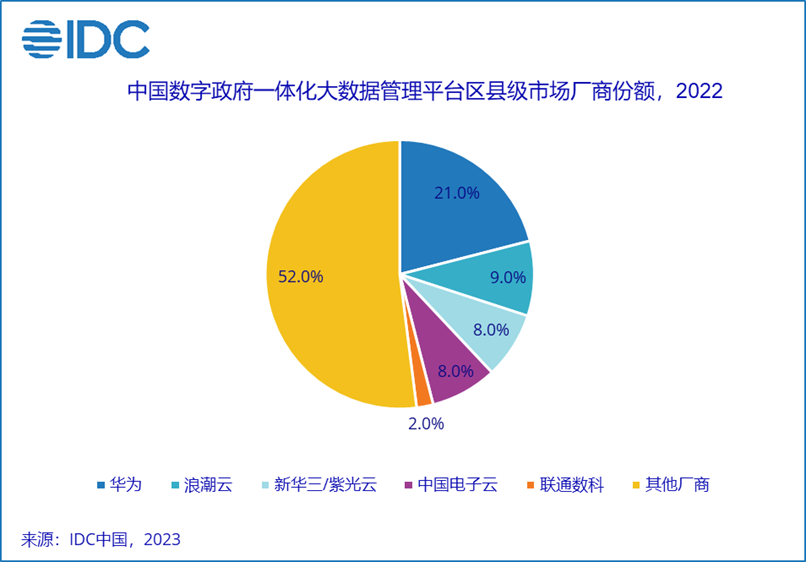 IDC

中国数字政府一体化大数据管理平台区县级市场厂商份额，2022

21.0%
9.0%
8.0%
8.0%
2.0%
52.0%

华为 浪潮云 新华三/紫光云 中国电子云 联通数科 其他厂商

来源：IDC中国，2023